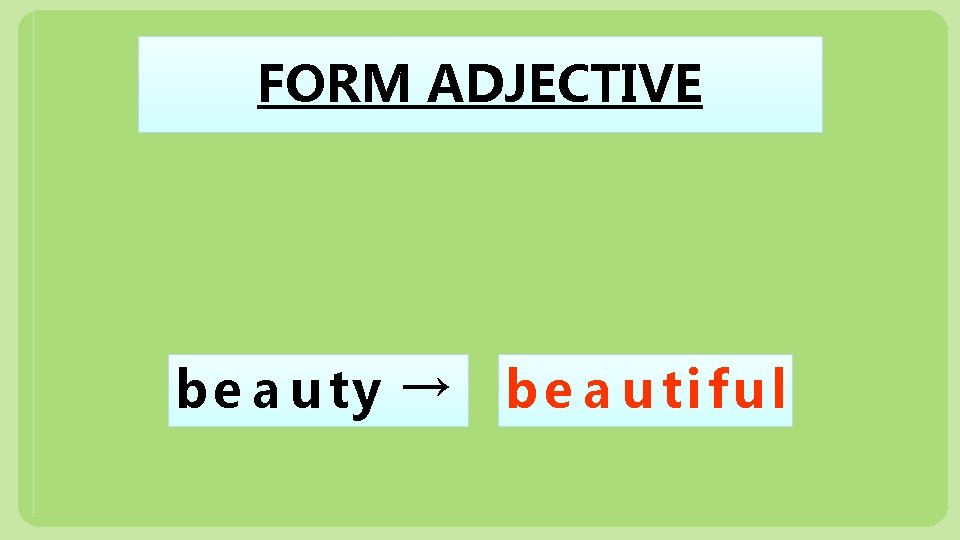 FORM ADJECTIVE

beauty → beautiful